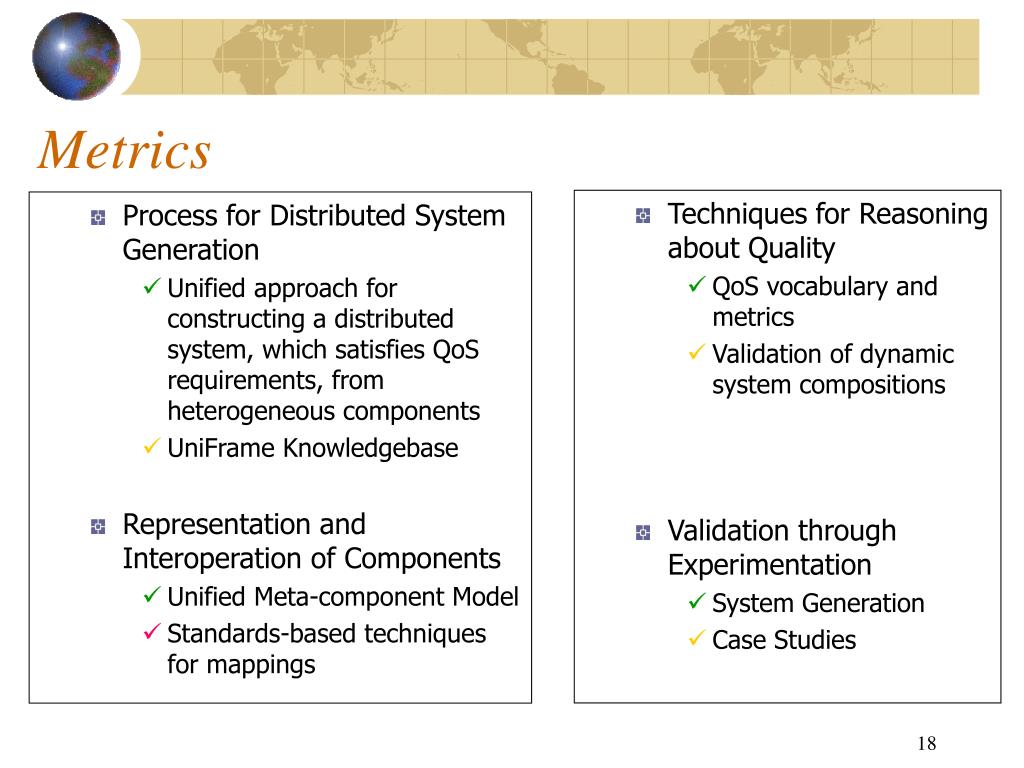 Metrics

Process for Distributed System Generation
✓ Unified approach for constructing a distributed system, which satisfies QoS requirements, from heterogeneous components
✓ UniFrame Knowledgebase

Representation and Interoperation of Components
✓ Unified Meta-component Model
✓ Standards-based techniques for mappings

Techniques for Reasoning about Quality
✓ QoS vocabulary and metrics
✓ Validation of dynamic system compositions

Validation through Experimentation
✓ System Generation
✓ Case Studies

18